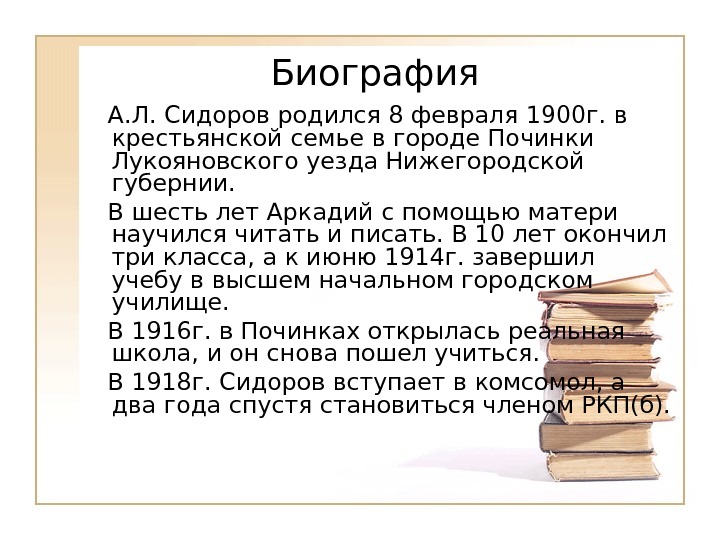 Биография

А.Л. Сидоров родился 8 февраля 1900г. в крестьянской семье в городе Починки Лукояновского уезда Нижегородской губернии.

В шесть лет Аркадий с помощью матери научился читать и писать. В 10 лет окончил три класса, а к июню 1914г. завершил учебу в высшем начальном городском училище.

В 1916г. в Починках открылась реальная школа, и он снова пошел учиться.

В 1918г. Сидоров вступает в комсомол, а два года спустя становиться членом РКП(б).